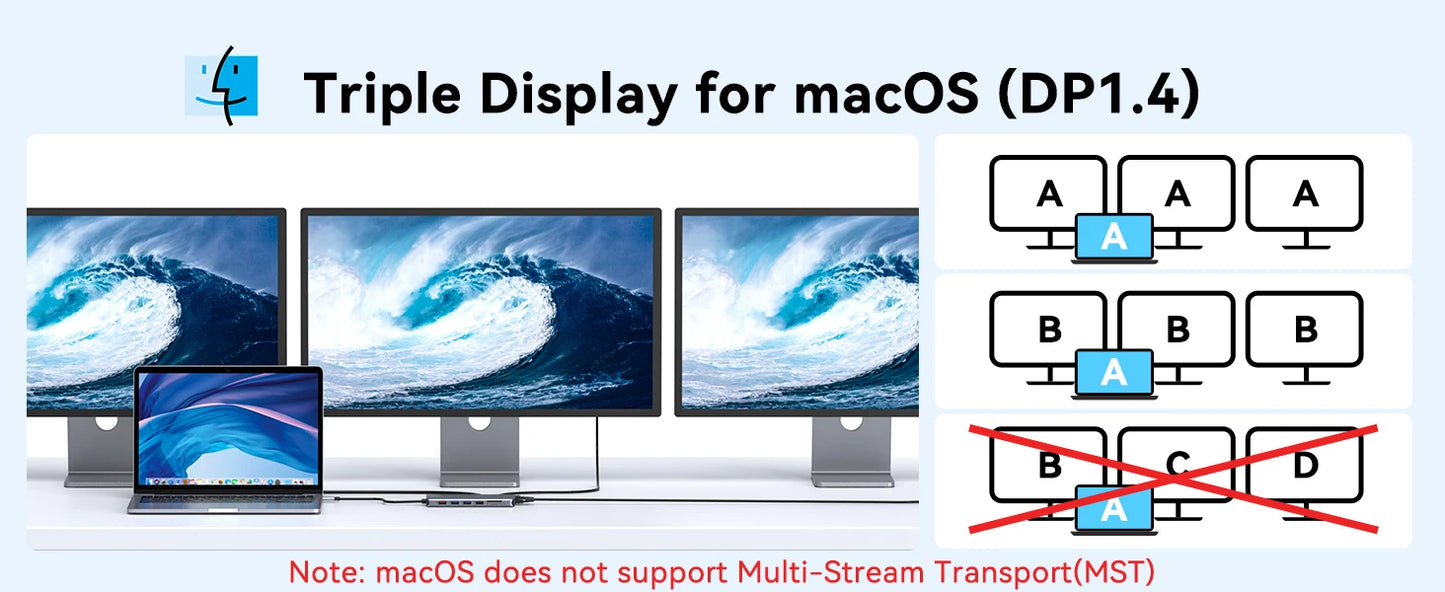 Triple Display for macOS (DP1.4)

A A A
A

B B B
A

B C D
A

Note: macOS does not support Multi-Stream Transport(MST)